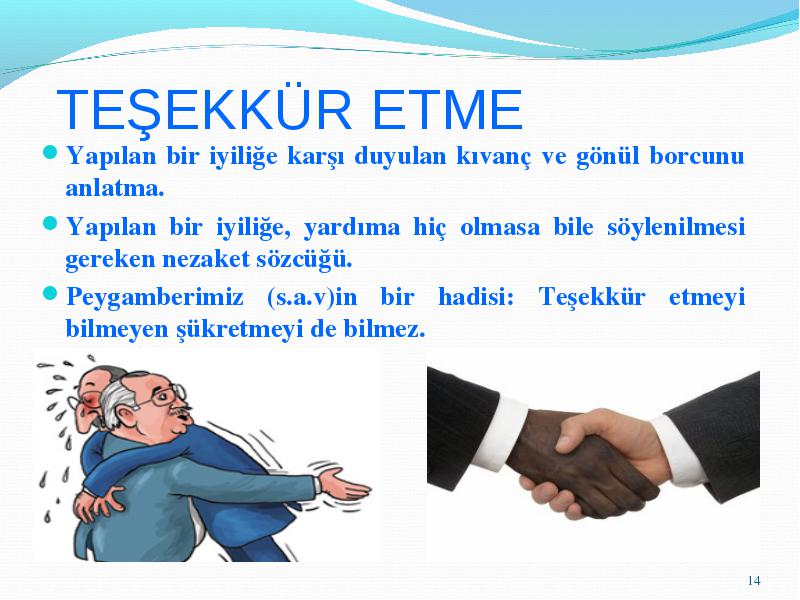 TEŞEKKÜR ETME

Yapılan bir iyiliğe karşı duyulan kıvanç ve gönül borcunu anlatma.

Yapılan bir iyiliğe, yardıma hiç olmasa bile söylenilmesi gereken nezaket sözcüğü.

Peygamberimiz (s.a.v)in bir hadisi: Teşekkür etmeyi bilmeyen şükretmeyi de bilmez.

14